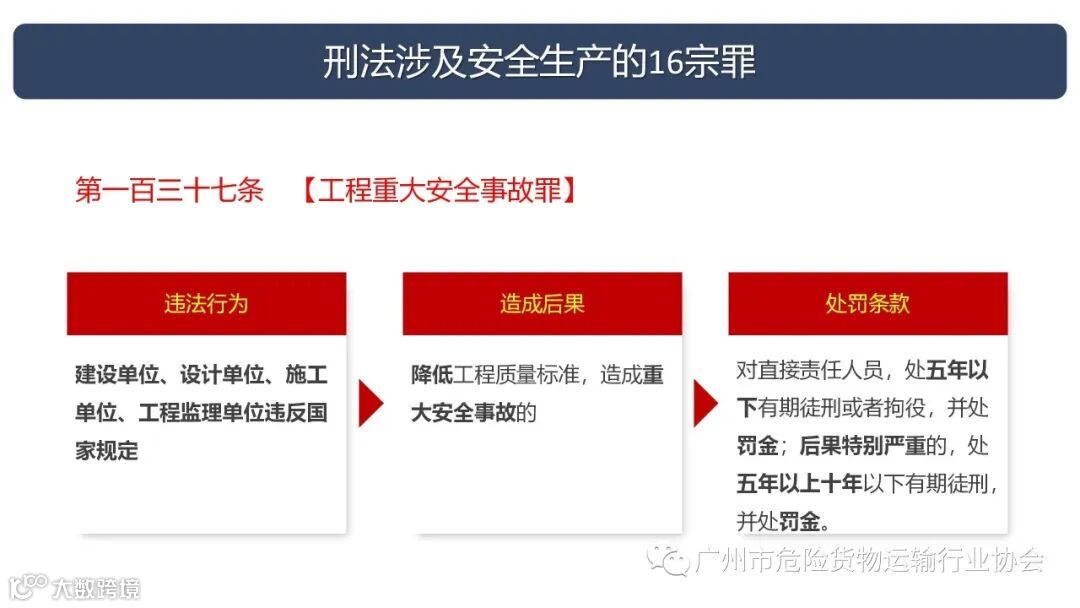 刑法涉及安全生产的16宗罪

第一百三十七条 【工程重大安全事故罪】

违法行为

建设单位、设计单位、施工单位、工程监理单位违反国家规定

造成后果

降低工程质量标准，造成重大安全事故的

处罚条款

对直接责任人员，处五年以下有期徒刑或者拘役，并处罚金；后果特别严重的，处五年以上十年以下有期徒刑，并处罚金。

广州市危险货物运输行业协会

大数跨境